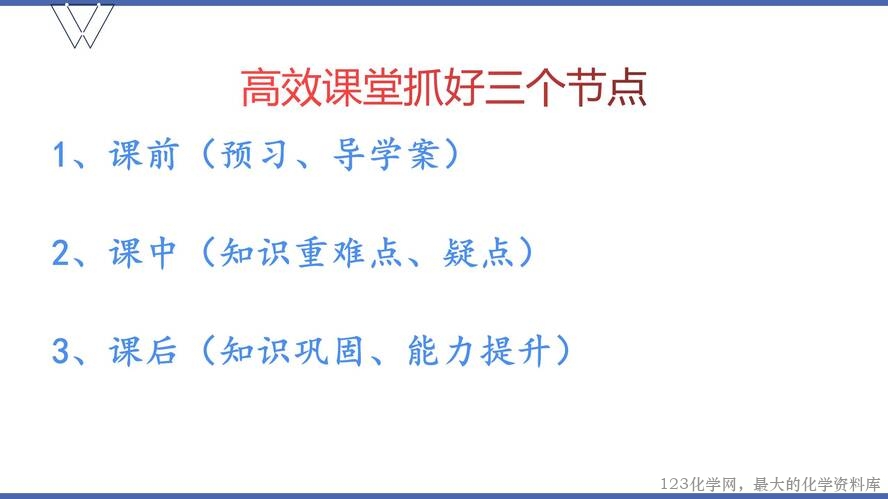 高效课堂抓好三个节点

1、课前（预习、导学案）

2、课中（知识重难点、疑点）

3、课后（知识巩固、能力提升）

123化学网，最大的化学资料库